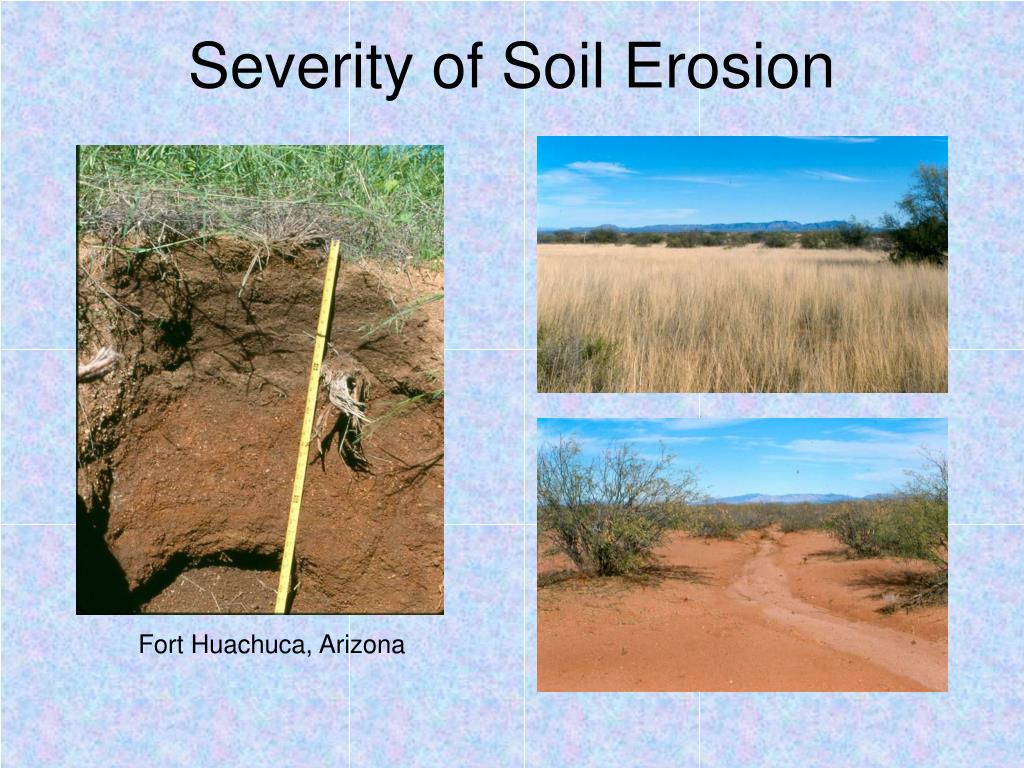 Severity of Soil Erosion

Fort Huachuca, Arizona